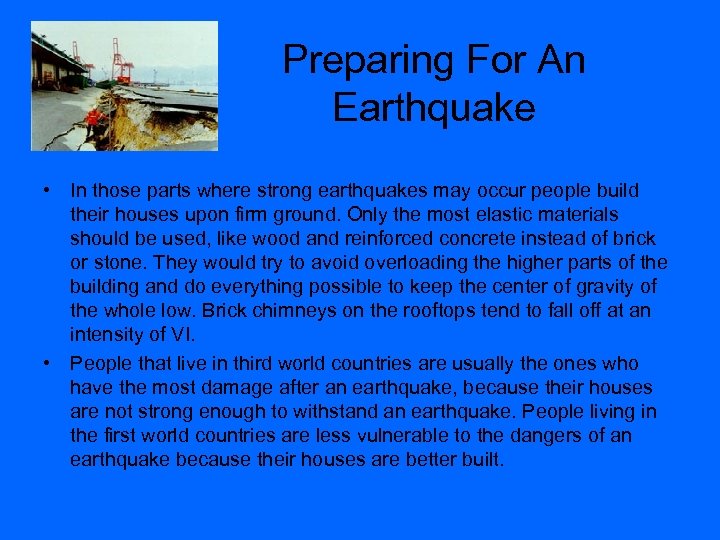 Preparing For An Earthquake

• In those parts where strong earthquakes may occur people build their houses upon firm ground. Only the most elastic materials should be used, like wood and reinforced concrete instead of brick or stone. They would try to avoid overloading the higher parts of the building and do everything possible to keep the center of gravity of the whole low. Brick chimneys on the rooftops tend to fall off at an intensity of VI.

• People that live in third world countries are usually the ones who have the most damage after an earthquake, because their houses are not strong enough to withstand an earthquake. People living in the first world countries are less vulnerable to the dangers of an earthquake because their houses are better built.